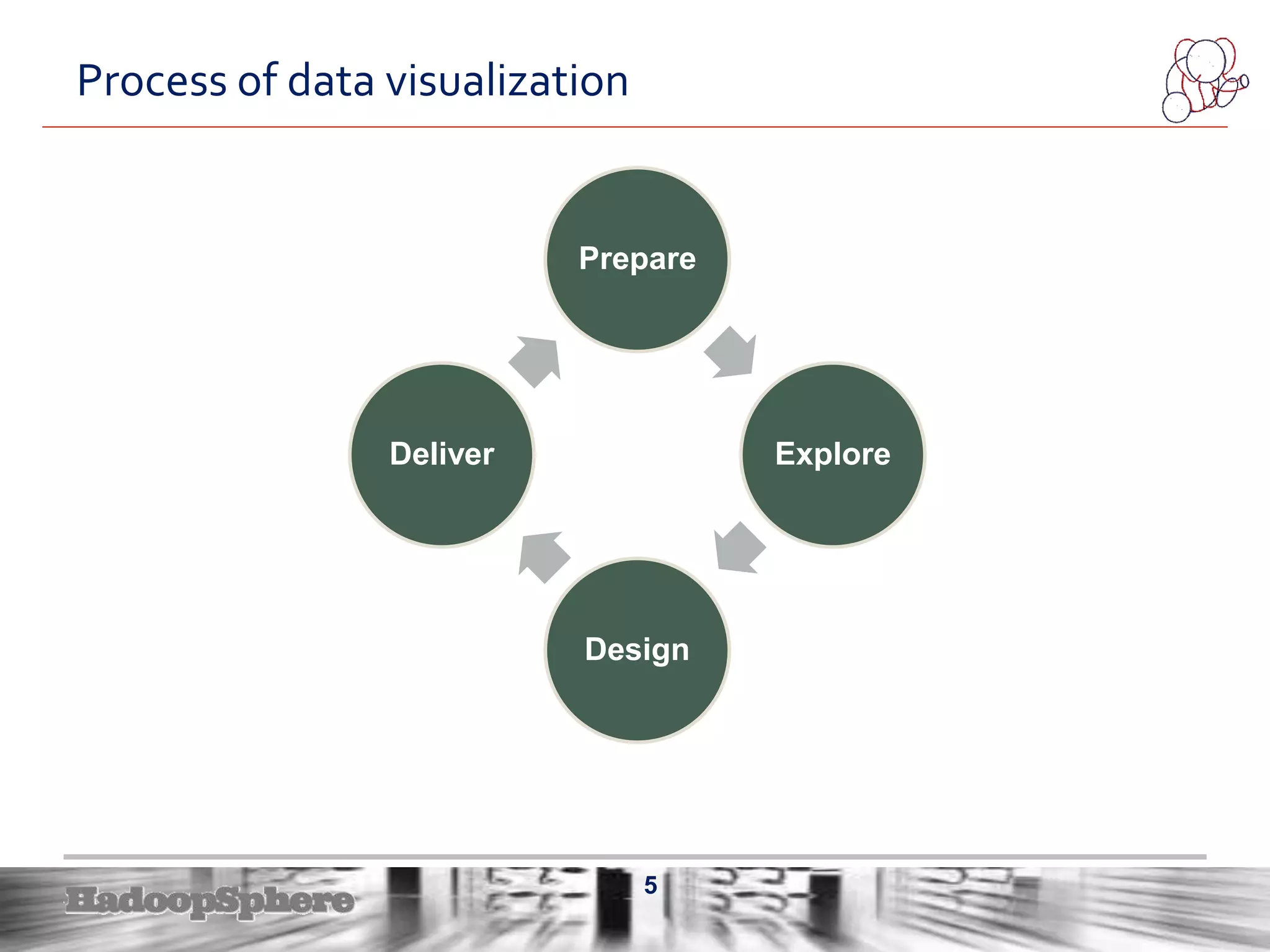 Process of data visualization

Prepare

Explore

Design

Deliver

HadoopSphere

5